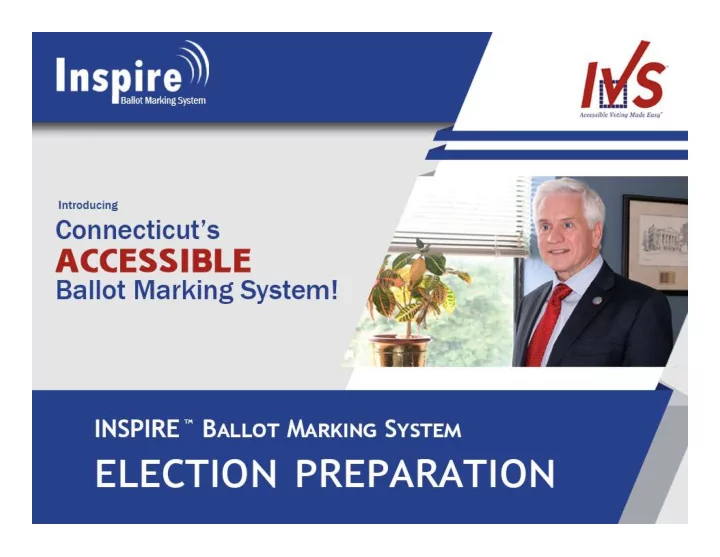 Inspire
Ballot Marking System

IVS
Accessible Voting Made Easy™

Introducing
Connecticut's
ACCESSIBLE
Ballot Marking System!

INSPIRE™ BALLOT MARKING SYSTEM
ELECTION PREPARATION